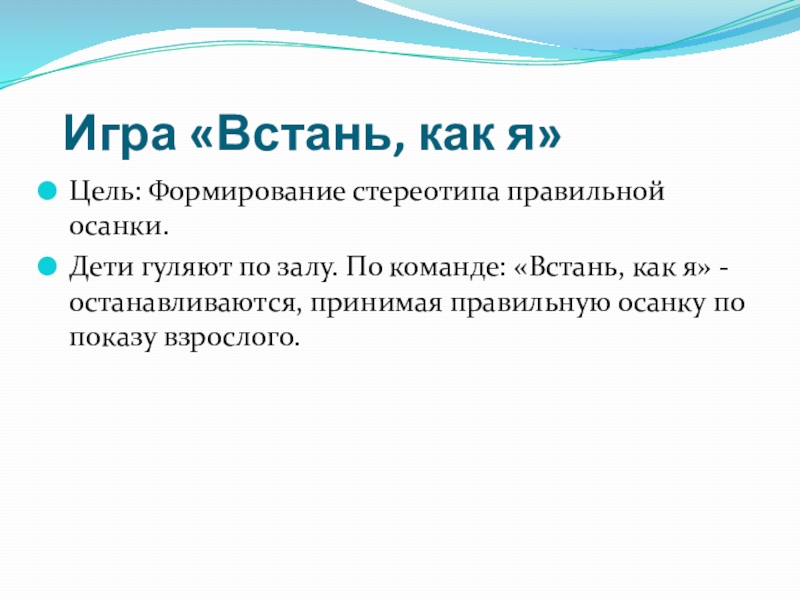 Игра «Встань, как я»

Цель: Формирование стереотипа правильной осанки.

Дети гуляют по залу. По команде: «Встань, как я» - останавливаются, принимая правильную осанку по показу взрослого.